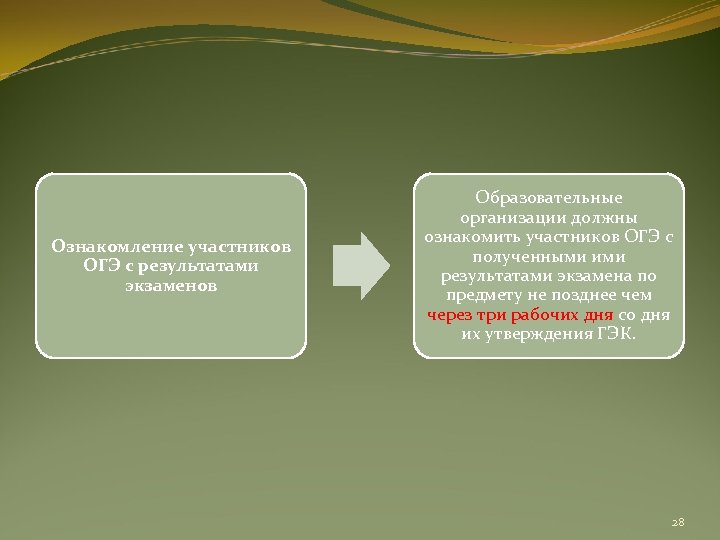 Ознакомление участников ОГЭ с результатами экзаменов

Образовательные организации должны ознакомить участников ОГЭ с полученными ими результатами экзамена по предмету не позднее чем через три рабочих дня со дня их утверждения ГЭК.

28